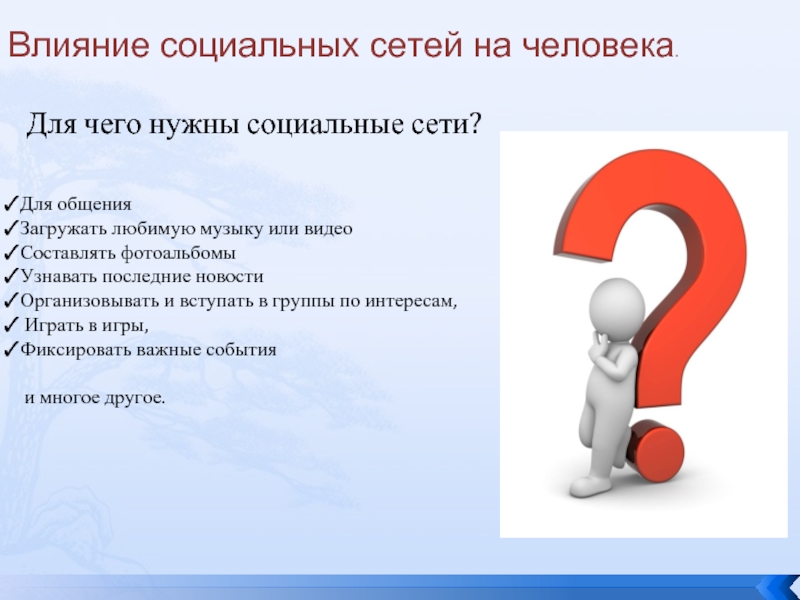 Влияние социальных сетей на человека.

Для чего нужны социальные сети?

✓Для общения
✓Загружать любимую музыку или видео
✓Составлять фотоальбомы
✓Узнавать последние новости
✓Организовывать и вступать в группы по интересам,
✓ Играть в игры,
✓Фиксировать важные события

и многое другое.